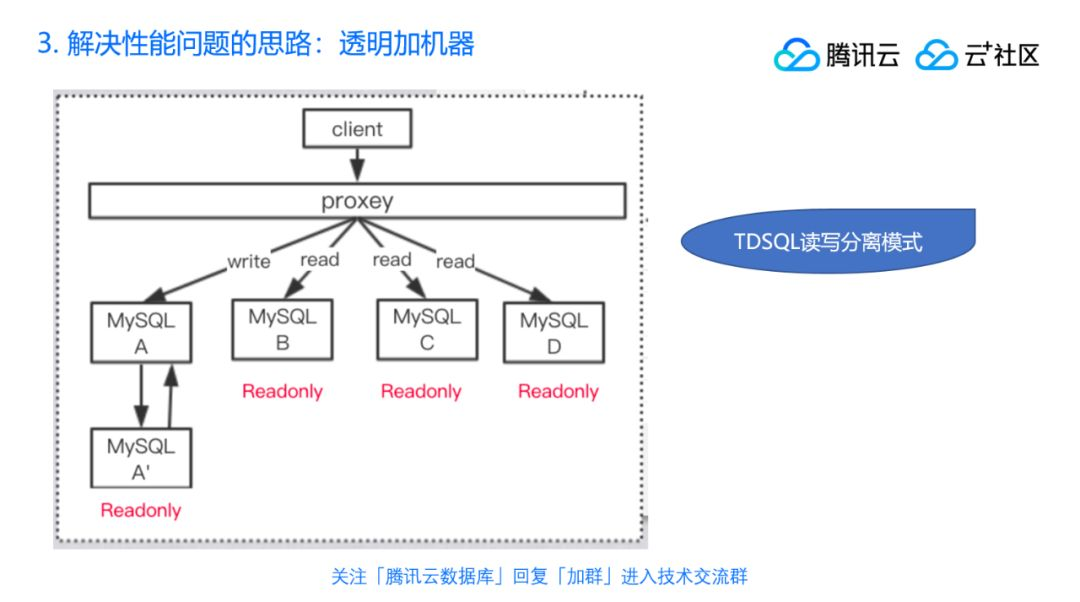 3. 解决性能问题的思路：透明加机器

腾讯云 云+社区

client

proxey

write read read read

MySQL A

MySQL B

MySQL C

MySQL D

Readonly Readonly Readonly

MySQL A'

Readonly

TDSQL读写分离模式

关注「腾讯云数据库」回复「加群」进入技术交流群